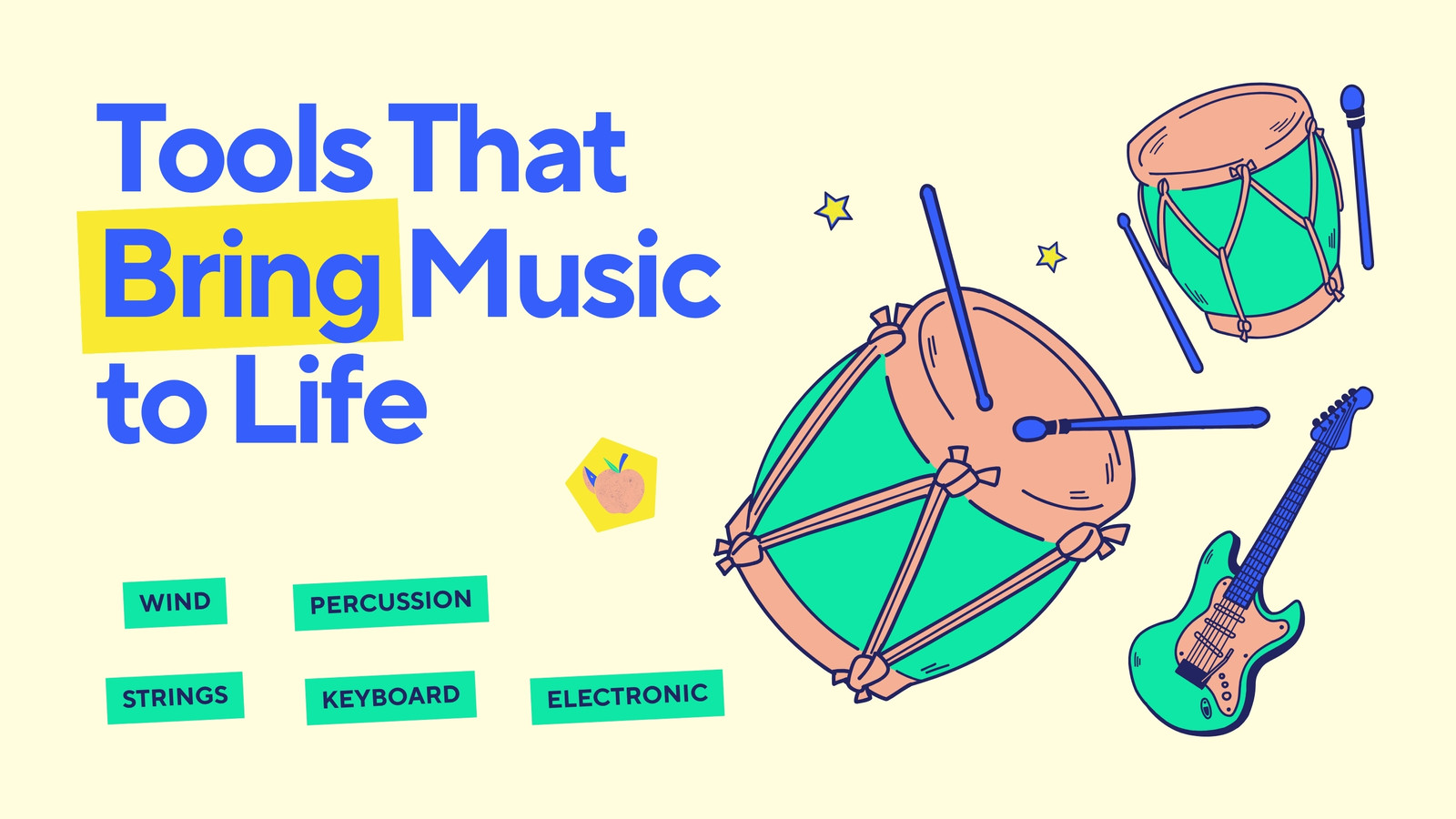 Tools That Bring Music to Life

WIND

PERCUSSION

STRINGS

KEYBOARD

ELECTRONIC